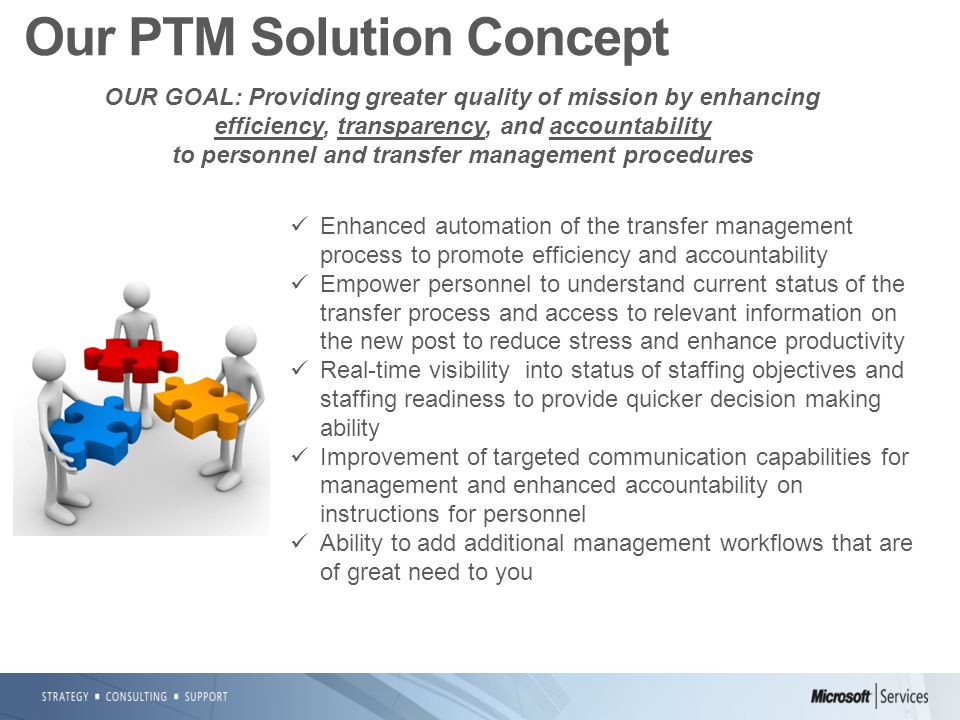 Our PTM Solution Concept

OUR GOAL: Providing greater quality of mission by enhancing efficiency, transparency, and accountability to personnel and transfer management procedures

✓ Enhanced automation of the transfer management process to promote efficiency and accountability
✓ Empower personnel to understand current status of the transfer process and access to relevant information on the new post to reduce stress and enhance productivity
✓ Real-time visibility into status of staffing objectives and staffing readiness to provide quicker decision making ability
✓ Improvement of targeted communication capabilities for management and enhanced accountability on instructions for personnel
✓ Ability to add additional management workflows that are of great need to you

STRATEGY ▪ CONSULTING ▪ SUPPORT

Microsoft | Services